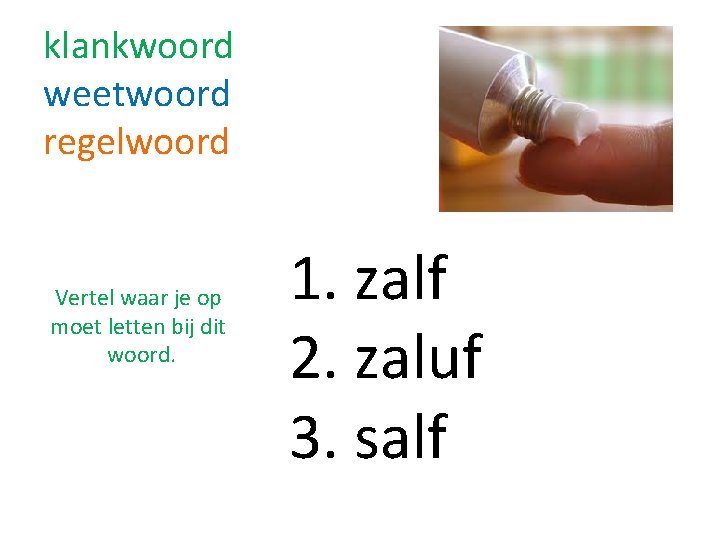 klankwoord
weetwoord
regelwoord

Vertel waar je op moet letten bij dit woord.

1. zalf
2. zaluf
3. salf